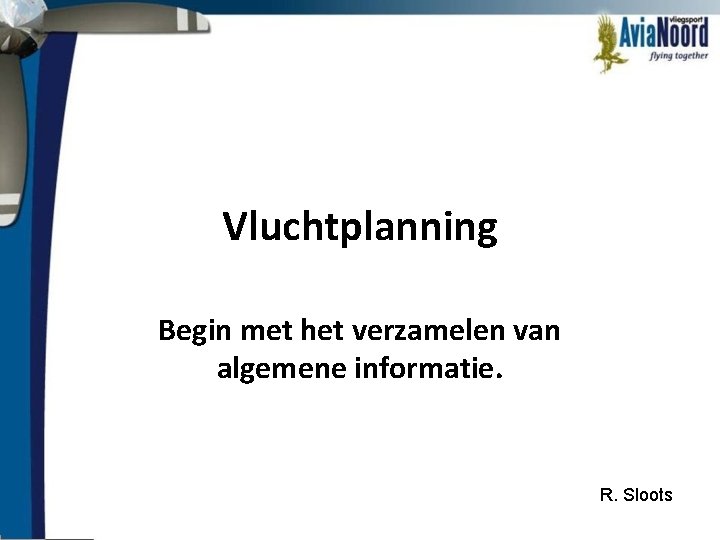 vliegsport
AviaNoord
flying together

Vluchtplanning

Begin met het verzamelen van algemene informatie.

R. Sloots